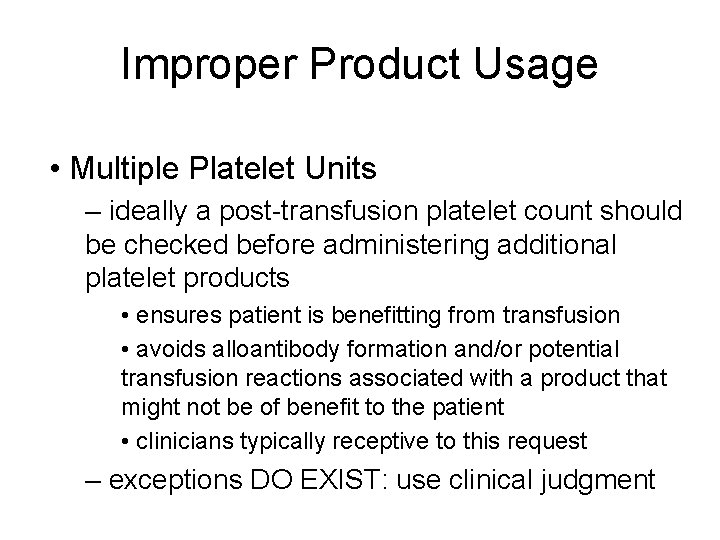 Improper Product Usage

• Multiple Platelet Units

– ideally a post-transfusion platelet count should be checked before administering additional platelet products

• ensures patient is benefitting from transfusion

• avoids alloantibody formation and/or potential transfusion reactions associated with a product that might not be of benefit to the patient

• clinicians typically receptive to this request

– exceptions DO EXIST: use clinical judgment